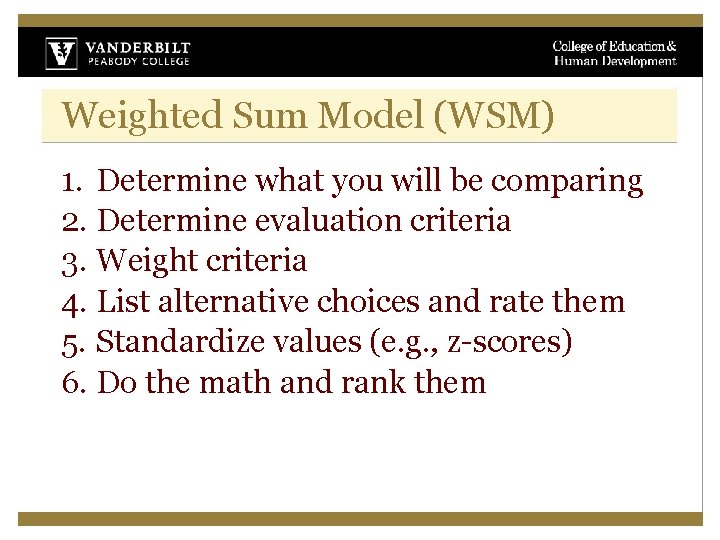 VANDERBILT
PEABODY COLLEGE

College of Education & Human Development

Weighted Sum Model (WSM)

1. Determine what you will be comparing
2. Determine evaluation criteria
3. Weight criteria
4. List alternative choices and rate them
5. Standardize values (e.g., z-scores)
6. Do the math and rank them